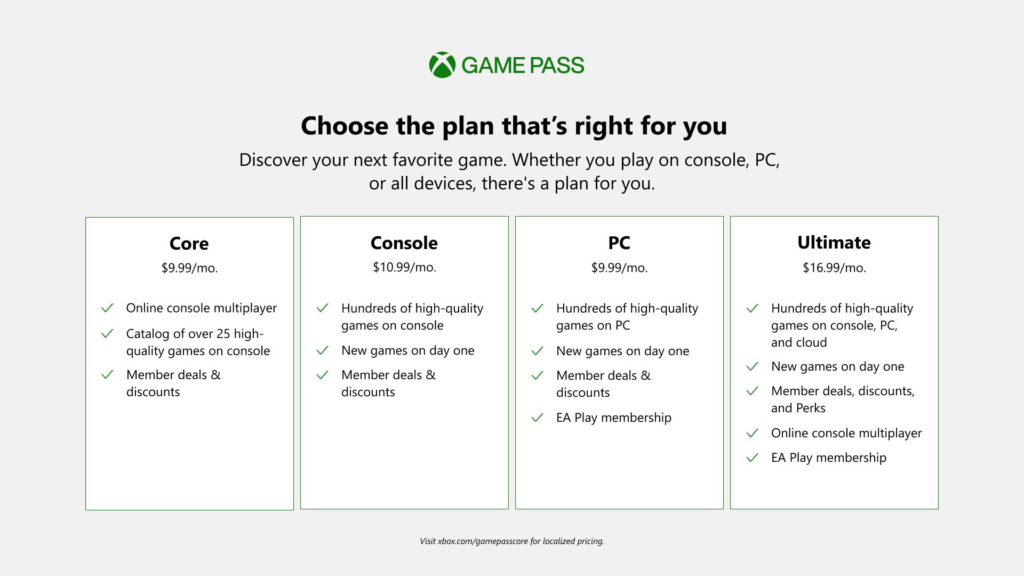 GAME PASS

Choose the plan that's right for you

Discover your next favorite game. Whether you play on console, PC, or all devices, there's a plan for you.

Core
$9.99/mo.
Online console multiplayer
Catalog of over 25 high-quality games on console
Member deals & discounts

Console
$10.99/mo.
Hundreds of high-quality games on console
New games on day one
Member deals & discounts

PC
$9.99/mo.
Hundreds of high-quality games on PC
New games on day one
Member deals & discounts
EA Play membership

Ultimate
$16.99/mo.
Hundreds of high-quality games on console, PC, and cloud
New games on day one
Member deals, discounts, and Perks
Online console multiplayer
EA Play membership

Visit xbox.com/gamepasscore for localized pricing.